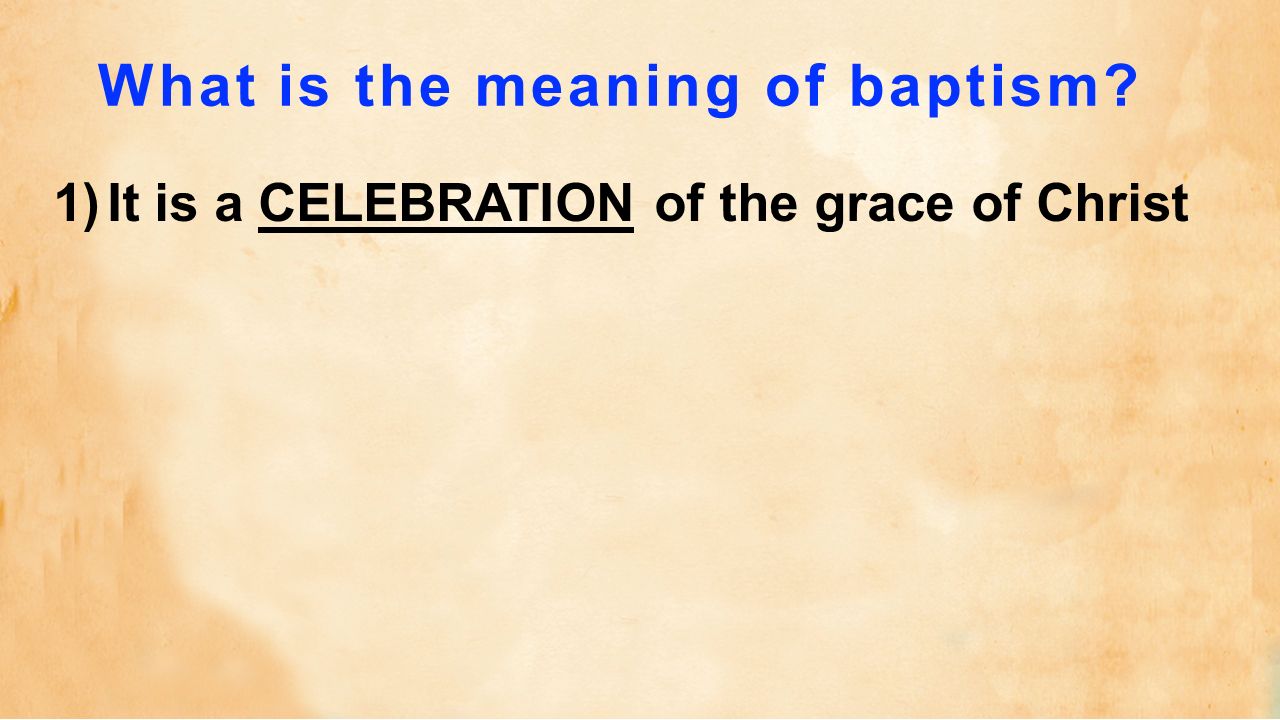 What is the meaning of baptism?

1) It is a CELEBRATION of the grace of Christ